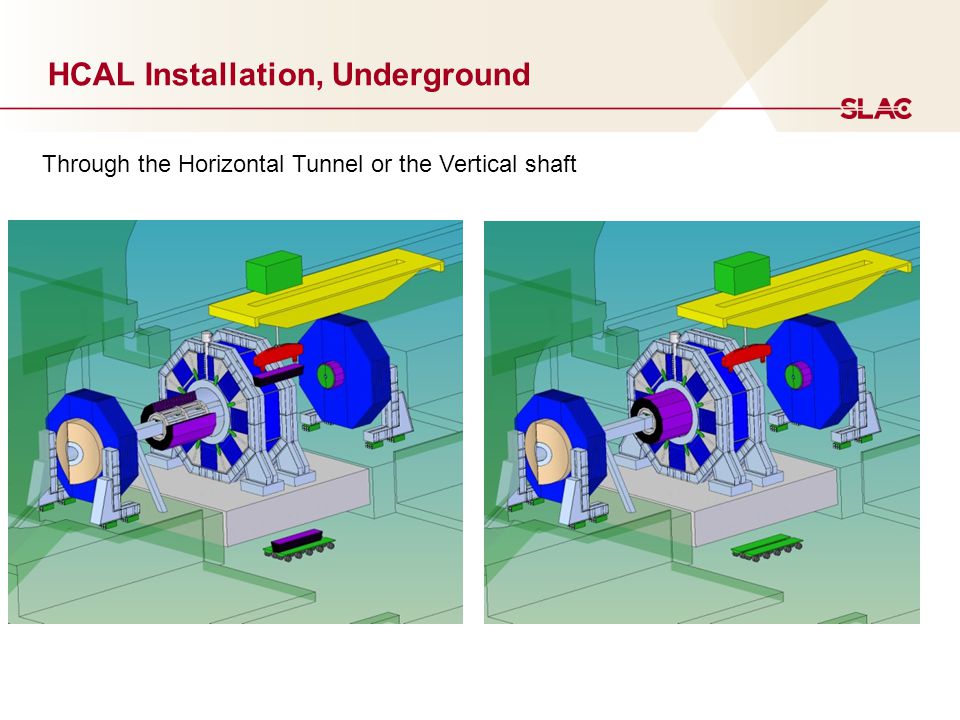 HCAL Installation, Underground

SLAC

Through the Horizontal Tunnel or the Vertical shaft